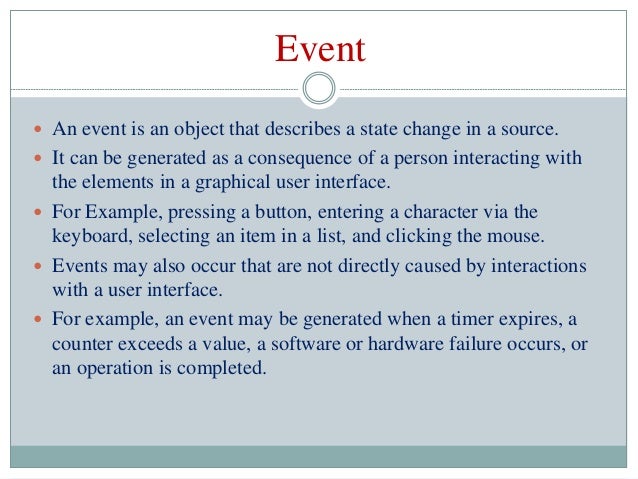 Event

- An event is an object that describes a state change in a source.
- It can be generated as a consequence of a person interacting with the elements in a graphical user interface.
- For Example, pressing a button, entering a character via the keyboard, selecting an item in a list, and clicking the mouse.
- Events may also occur that are not directly caused by interactions with a user interface.
- For example, an event may be generated when a timer expires, a counter exceeds a value, a software or hardware failure occurs, or an operation is completed.